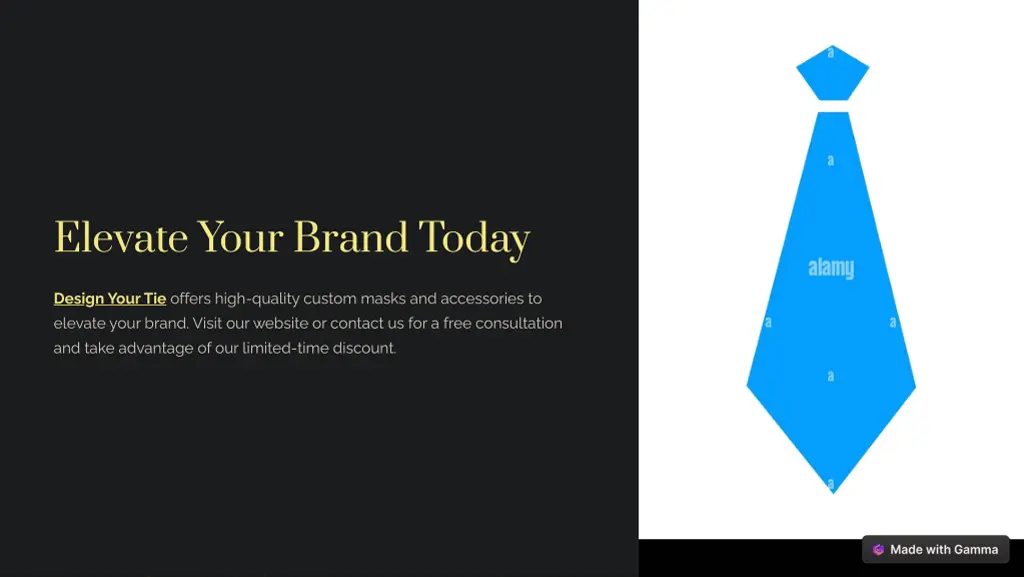 Elevate Your Brand Today

Design Your Tie offers high-quality custom masks and accessories to elevate your brand. Visit our website or contact us for a free consultation and take advantage of our limited-time discount.

a

a

alamy

a a

a

a

Made with Gamma